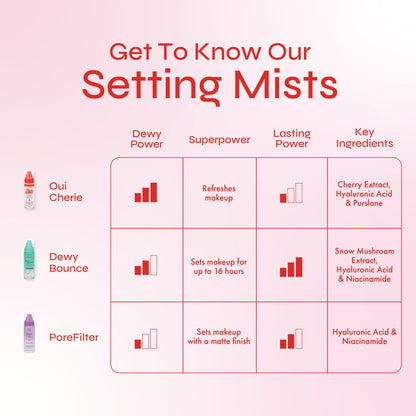 Get To Know Our
Setting Mists

| | Dewy Power | Superpower | Lasting Power | Key Ingredients |
|---|---|---|---|---|
| Oui Cherie | | Refreshes makeup | | Cherry Extract, Hyaluronic Acid & Purslane |
| Dewy Bounce | | Sets makeup for up to 16 hours | | Snow Mushroom Extract, Hyaluronic Acid & Niacinamide |
| PoreFilter | | Sets makeup with a matte finish | | Hyaluronic Acid & Niacinamide |